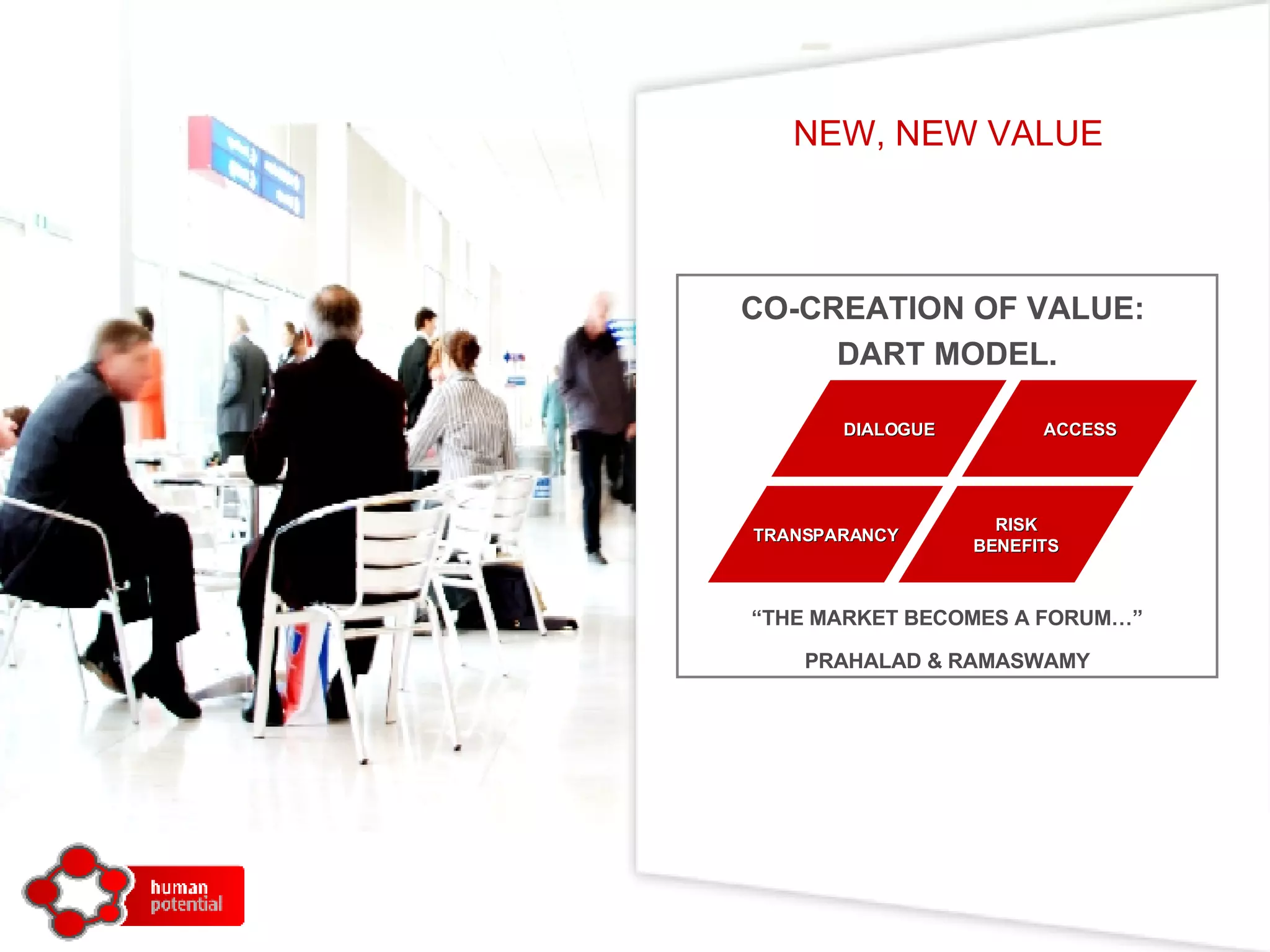 NEW, NEW VALUE

CO-CREATION OF VALUE: DART MODEL.

DIALOGUE

ACCESS

TRANSPARANCY

RISK BENEFITS

“THE MARKET BECOMES A FORUM…”

PRAHALAD & RAMASWAMY

human potential